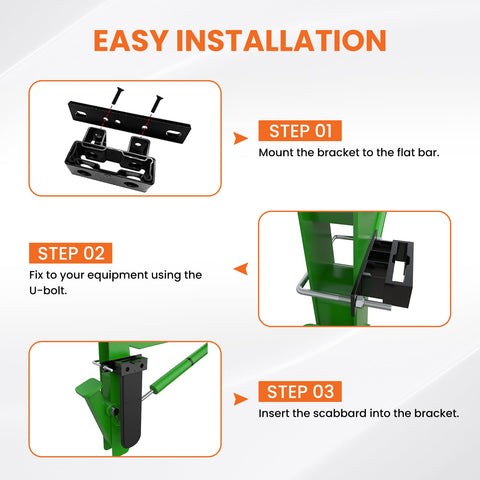 EASY INSTALLATION

STEP 01
Mount the bracket to the flat bar.

STEP 02
Fix to your equipment using the U-bolt.

STEP 03
Insert the scabbard into the bracket.